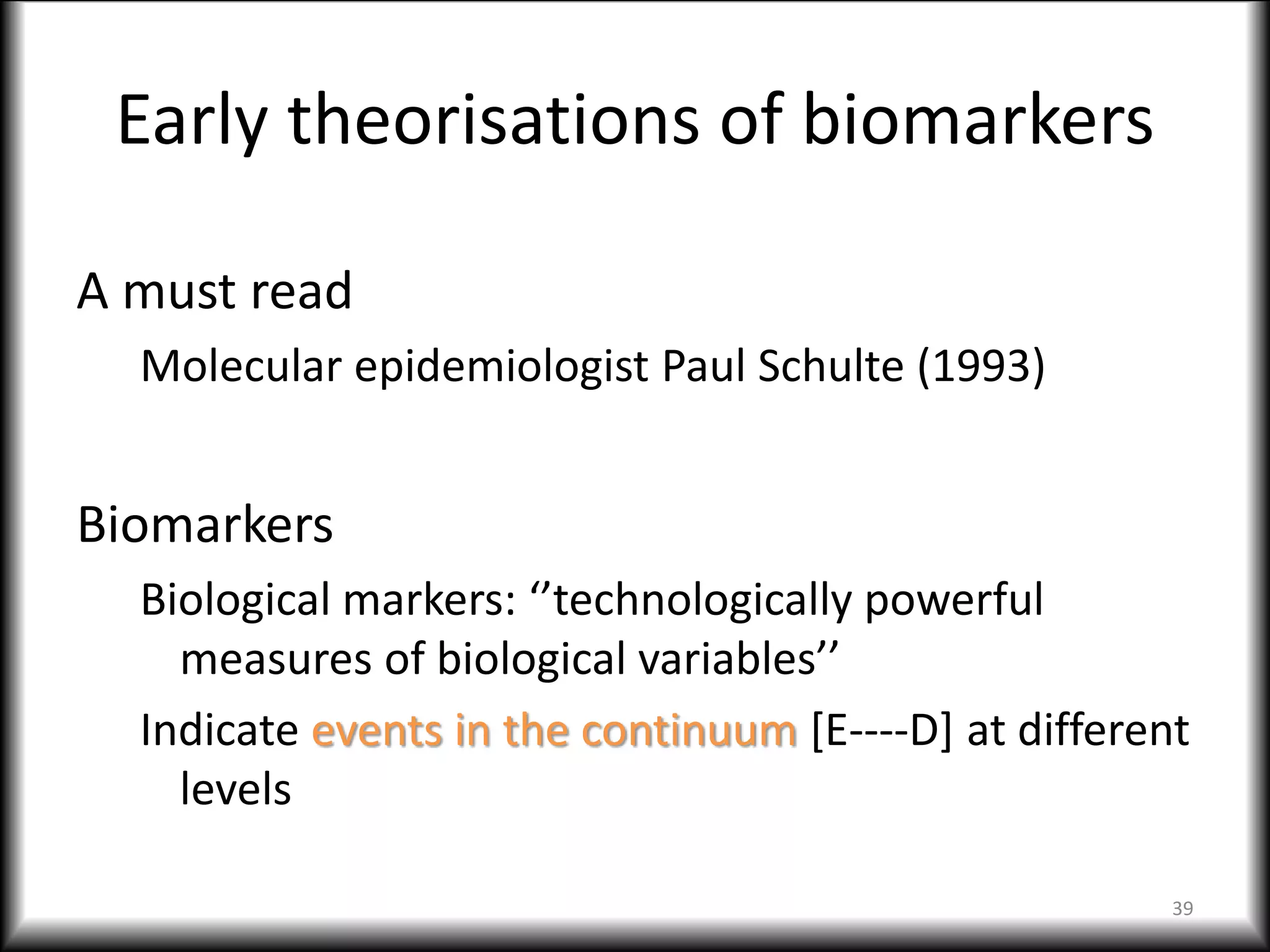 Early theorisations of biomarkers

A must read

Molecular epidemiologist Paul Schulte (1993)

Biomarkers

Biological markers: ‘’technologically powerful measures of biological variables’’

Indicate events in the continuum [E----D] at different levels

39